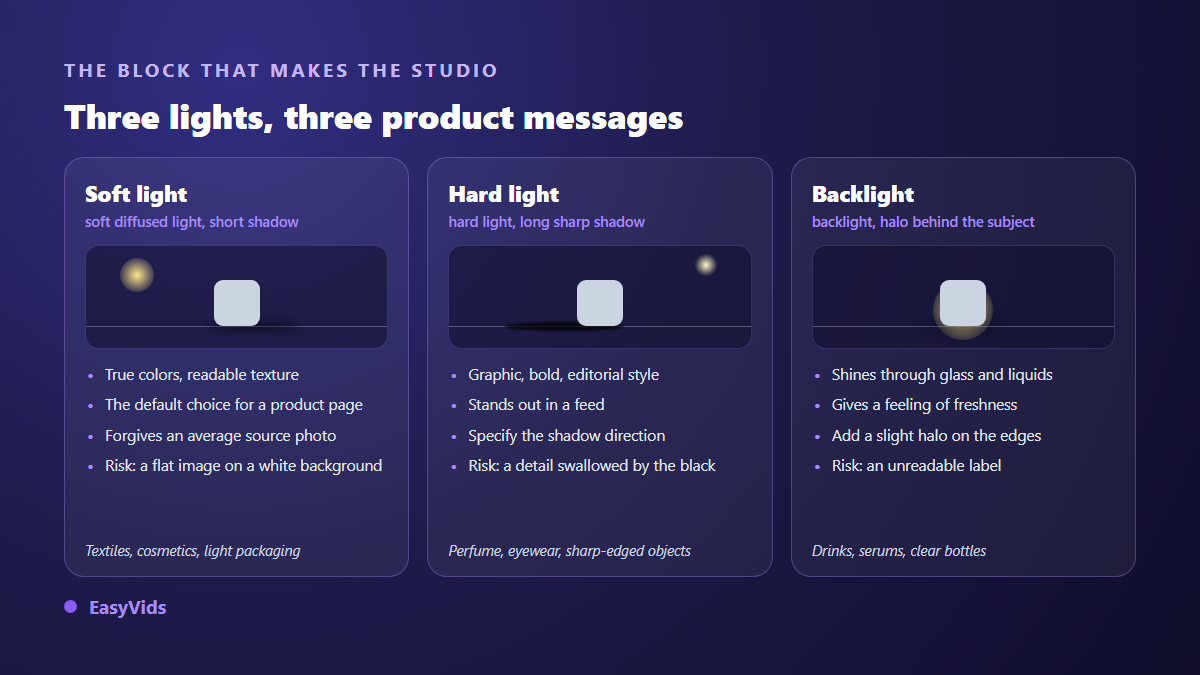 THE BLOCK THAT MAKES THE STUDIO

Three lights, three product messages

Soft light
soft diffused light, short shadow

- True colors, readable texture
- The default choice for a product page
- Forgives an average source photo
- Risk: a flat image on a white background

Textiles, cosmetics, light packaging

Hard light
hard light, long sharp shadow

- Graphic, bold, editorial style
- Stands out in a feed
- Specify the shadow direction
- Risk: a detail swallowed by the black

Perfume, eyewear, sharp-edged objects

Backlight
backlight, halo behind the subject

- Shines through glass and liquids
- Gives a feeling of freshness
- Add a slight halo on the edges
- Risk: an unreadable label

Drinks, serums, clear bottles

EasyVids